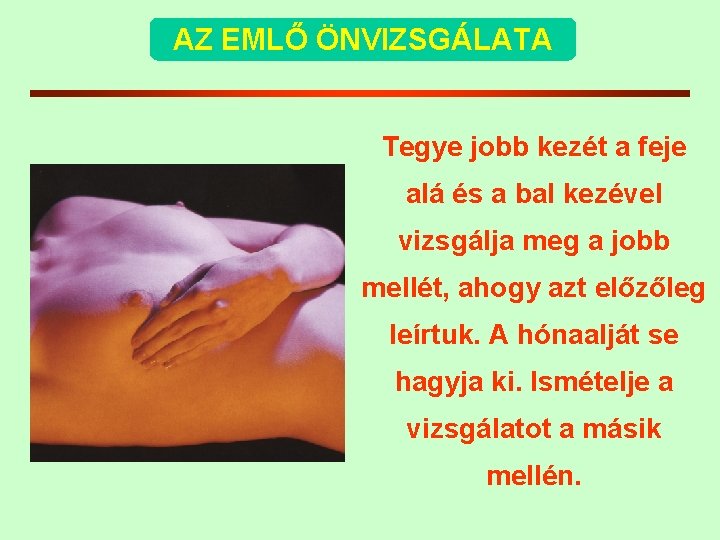 AZ EMLŐ ÖNVIZSGÁLATA

Tegye jobb kezét a feje alá és a bal kezével vizsgálja meg a jobb mellét, ahogy azt előzőleg leírtuk. A hónaalját se hagyja ki. Ismételje a vizsgálatot a másik mellén.